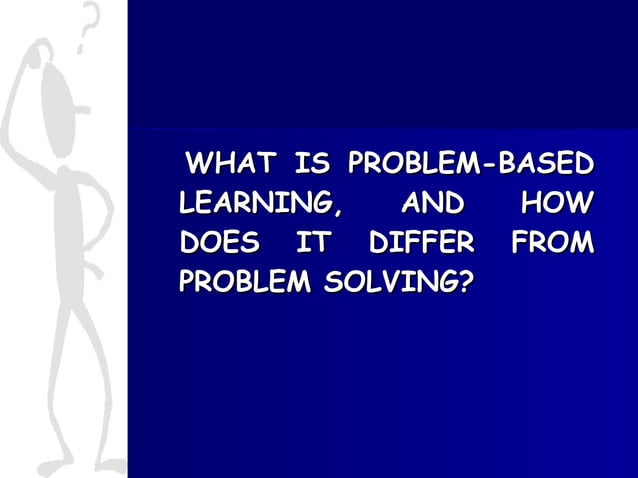 WHAT IS PROBLEM-BASED LEARNING, AND HOW DOES IT DIFFER FROM PROBLEM SOLVING?